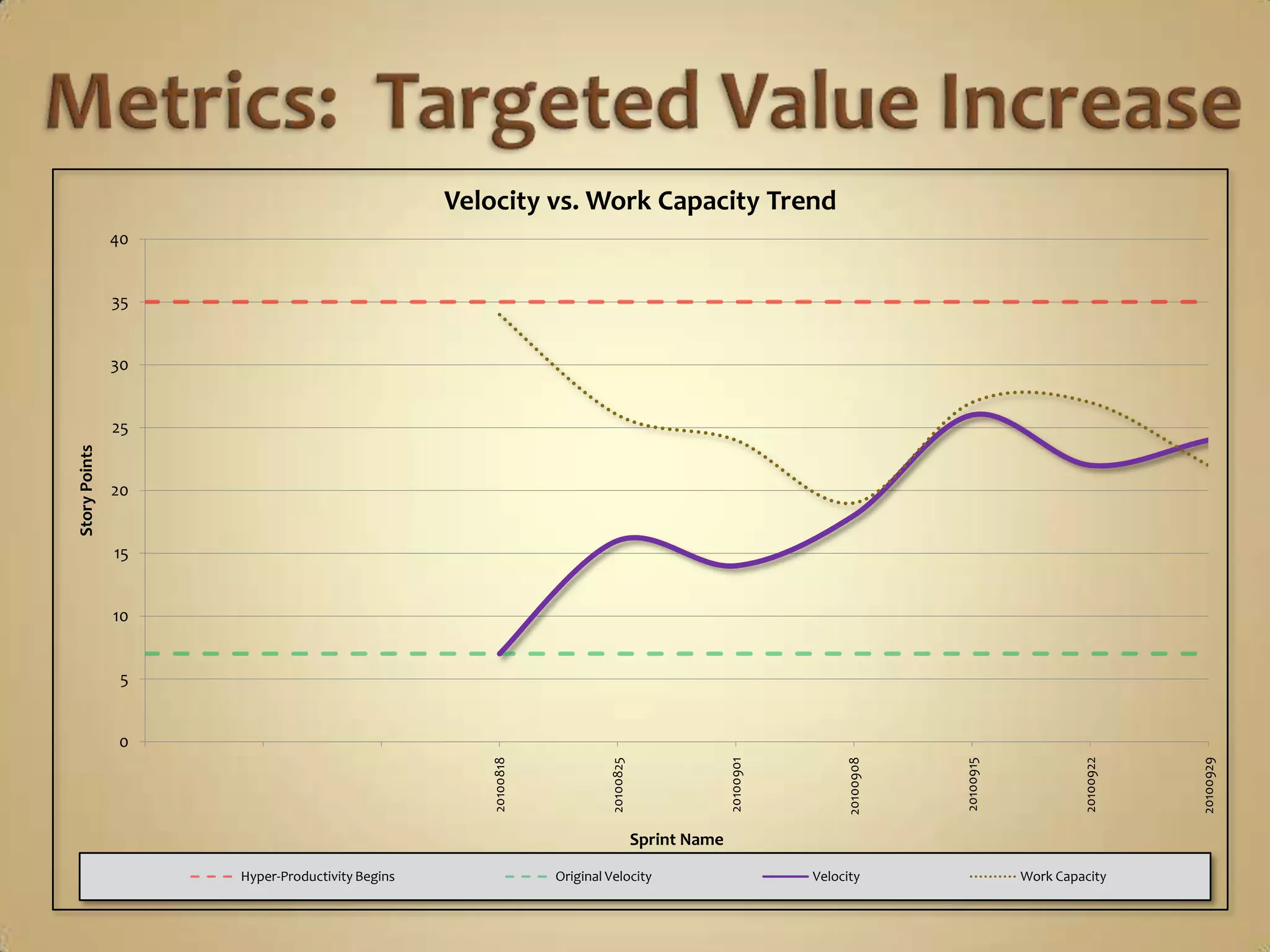 Metrics: Targeted Value Increase

Velocity vs. Work Capacity Trend

Story Points

40
35
30
25
20
15
10
5
0

20100818
20100825
20100901
20100908
20100915
20100922
20100929

Sprint Name

Hyper-Productivity Begins
Original Velocity
Velocity
Work Capacity